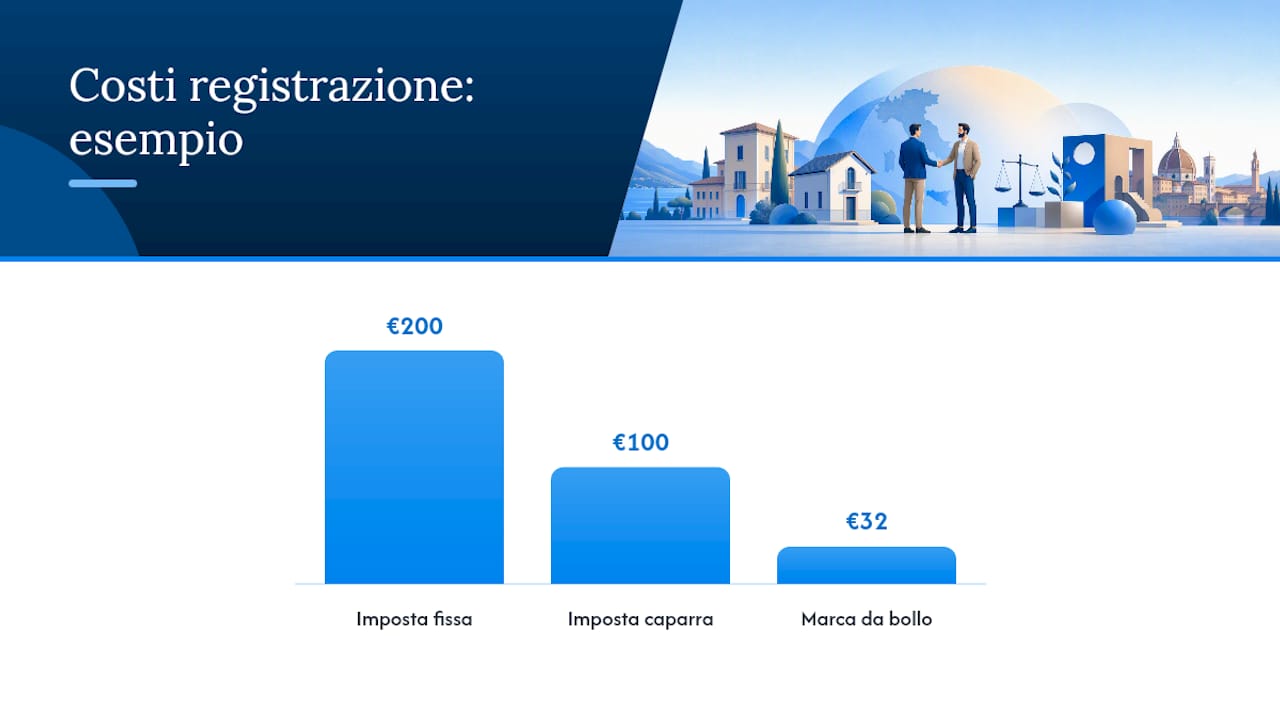 Costi registrazione: esempio

€200

€100

€32

Imposta fissa

Imposta caparra

Marca da bollo